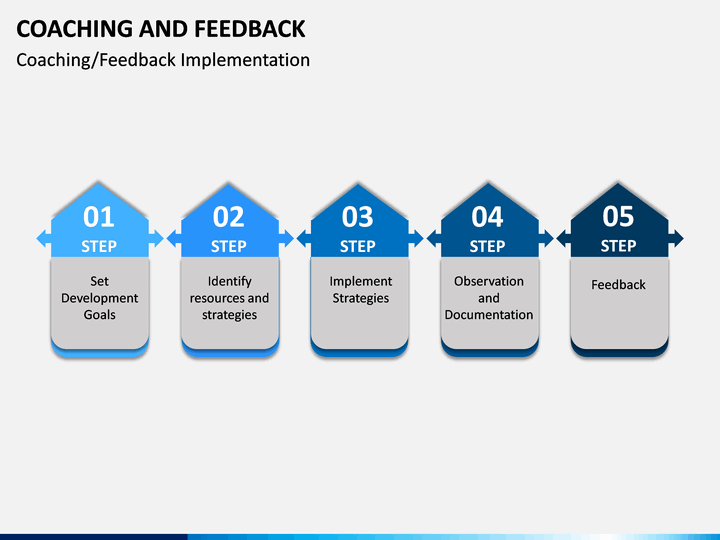 COACHING AND FEEDBACK
Coaching/Feedback Implementation

01
STEP
Set Development Goals

02
STEP
Identify resources and strategies

03
STEP
Implement Strategies

04
STEP
Observation and Documentation

05
STEP
Feedback